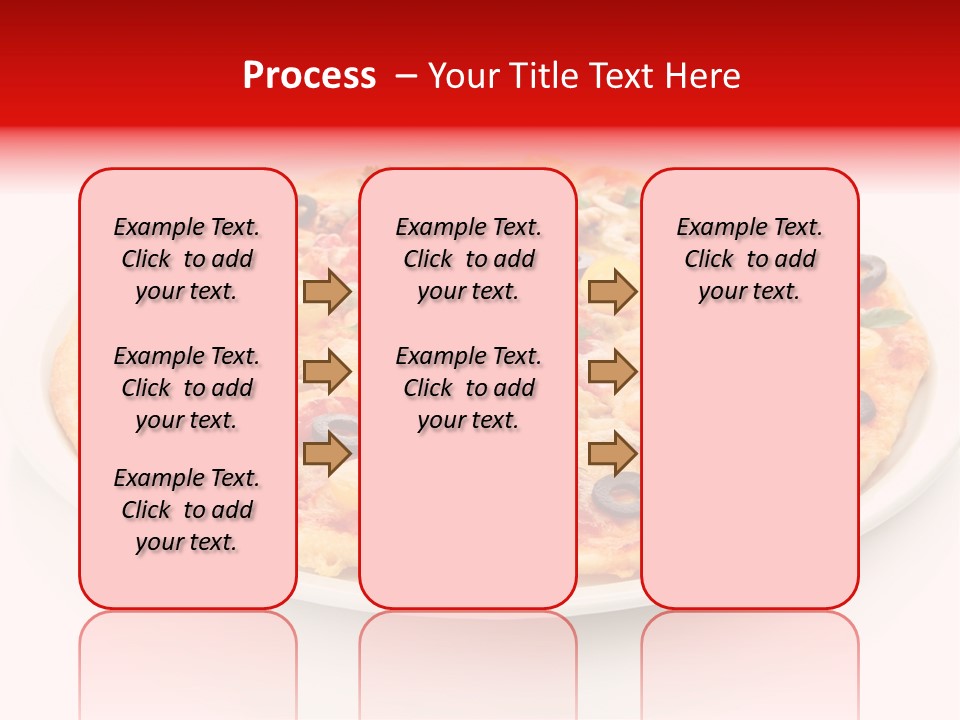 Process – Your Title Text Here

Example Text. Click to add your text.

Example Text. Click to add your text.

Example Text. Click to add your text.

Example Text. Click to add your text.

Example Text. Click to add your text.

Example Text. Click to add your text.